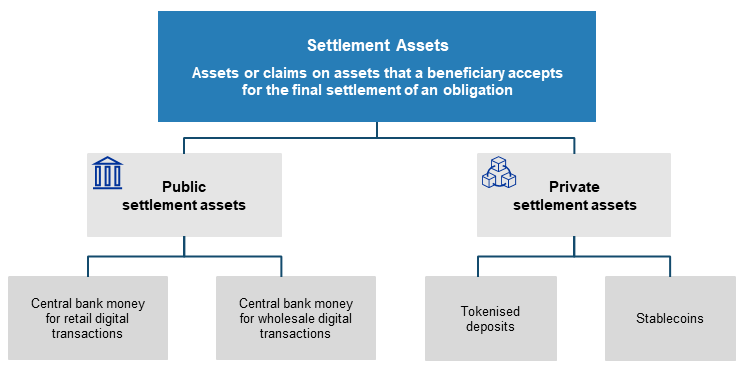 Settlement Assets

Assets or claims on assets that a beneficiary accepts for the final settlement of an obligation

Public settlement assets

Private settlement assets

Central bank money for retail digital transactions

Central bank money for wholesale digital transactions

Tokenised deposits

Stablecoins